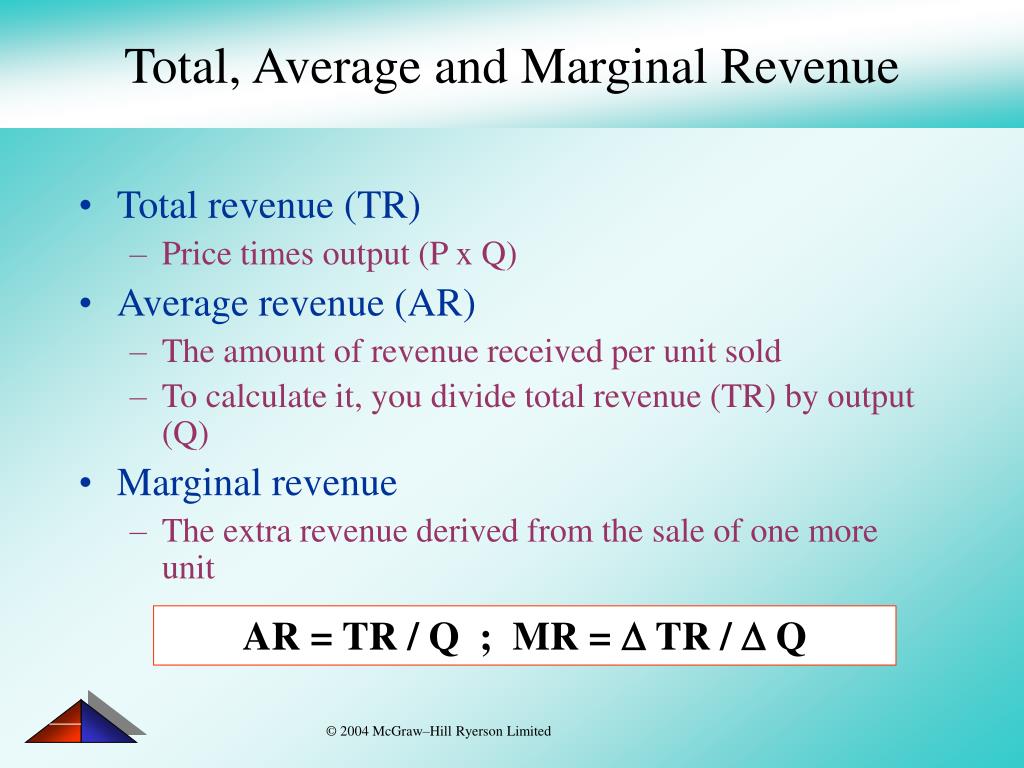 Total, Average and Marginal Revenue

• Total revenue (TR)
– Price times output (P x Q)
• Average revenue (AR)
– The amount of revenue received per unit sold
– To calculate it, you divide total revenue (TR) by output (Q)
• Marginal revenue
– The extra revenue derived from the sale of one more unit

$AR = TR / Q$ ; $MR = \Delta TR / \Delta Q$

© 2004 McGraw–Hill Ryerson Limited